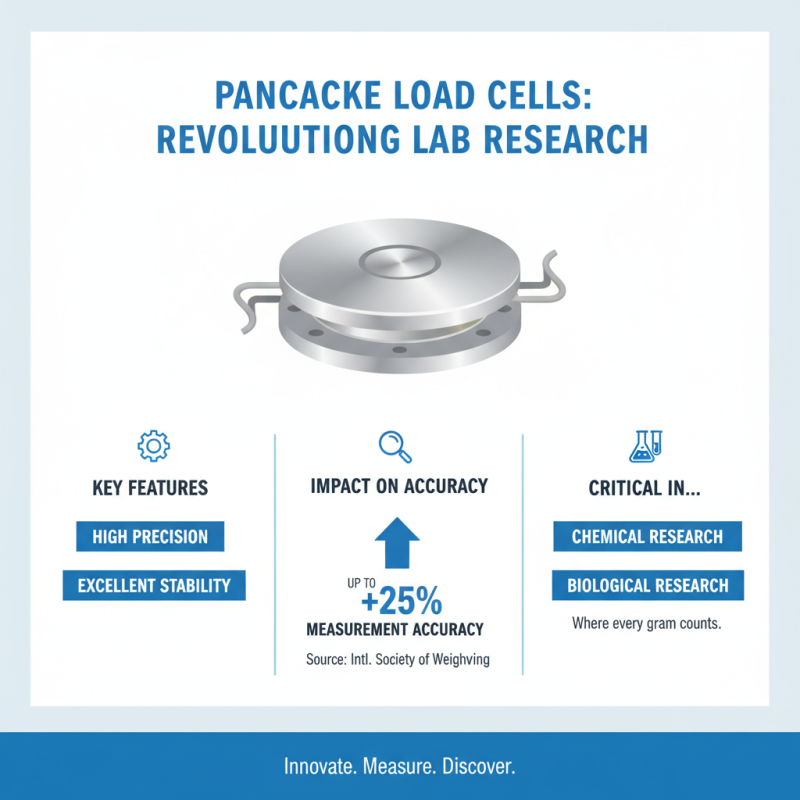 PANCACKE LOAD CELLS: REVOLUUTIONG LAB RESEARCH

KEY FEATURES

HIGH PRECISION

EXCELLENT STABILITY

IMPACT ON ACCURACY

UP TO +25%

MEASUREMENT ACCURACY

Source: Intl. Society of Weighving

CRITICAL IN...

CHEMICAL RESEARCH

BIOLOGICAL RESEARCH

Where every gram counts.

Innovate. Measure. Discover.